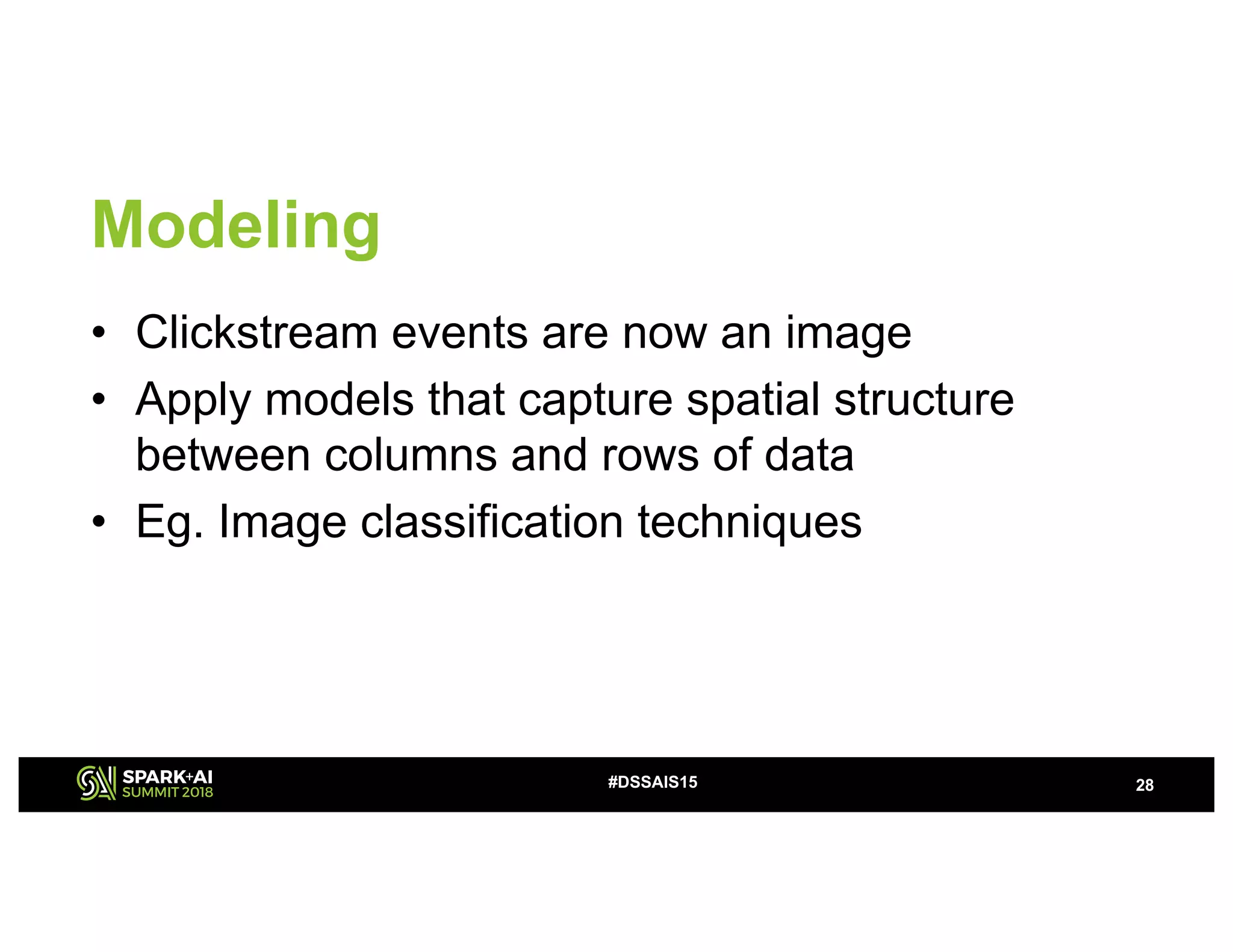 Modeling

• Clickstream events are now an image
• Apply models that capture spatial structure between columns and rows of data
• Eg. Image classification techniques

SPARK+AI SUMMIT 2018

#DSSAIS15

28